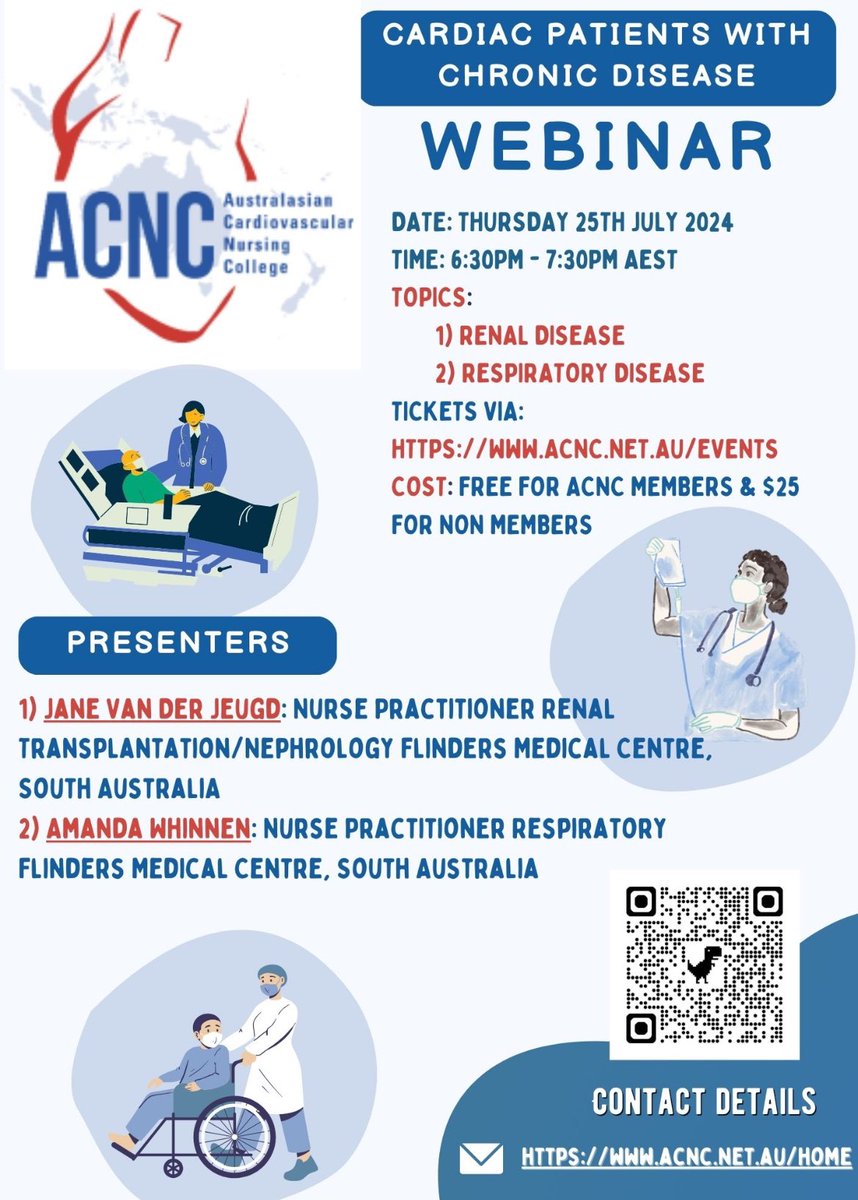 ACNC Australasian Cardiovascular Nursing College

CARDIAC PATIENTS WITH CHRONIC DISEASE

WEBINAR

DATE: THURSDAY 25TH JULY 2024
TIME: 6:30PM - 7:30PM AEST
TOPICS:
1) RENAL DISEASE
2) RESPIRATORY DISEASE
TICKETS VIA:
HTTPS://WWW.ACNC.NET.AU/EVENTS
COST: FREE FOR ACNC MEMBERS & $25 FOR NON MEMBERS

PRESENTERS

1) JANE VAN DER JEUGD: NURSE PRACTITIONER RENAL TRANSPLANTATION/NEPHROLOGY FLINDERS MEDICAL CENTRE, SOUTH AUSTRALIA
2) AMANDA WHINNEN: NURSE PRACTITIONER RESPIRATORY FLINDERS MEDICAL CENTRE, SOUTH AUSTRALIA

CONTACT DETAILS

HTTPS://WWW.ACNC.NET.AU/HOME